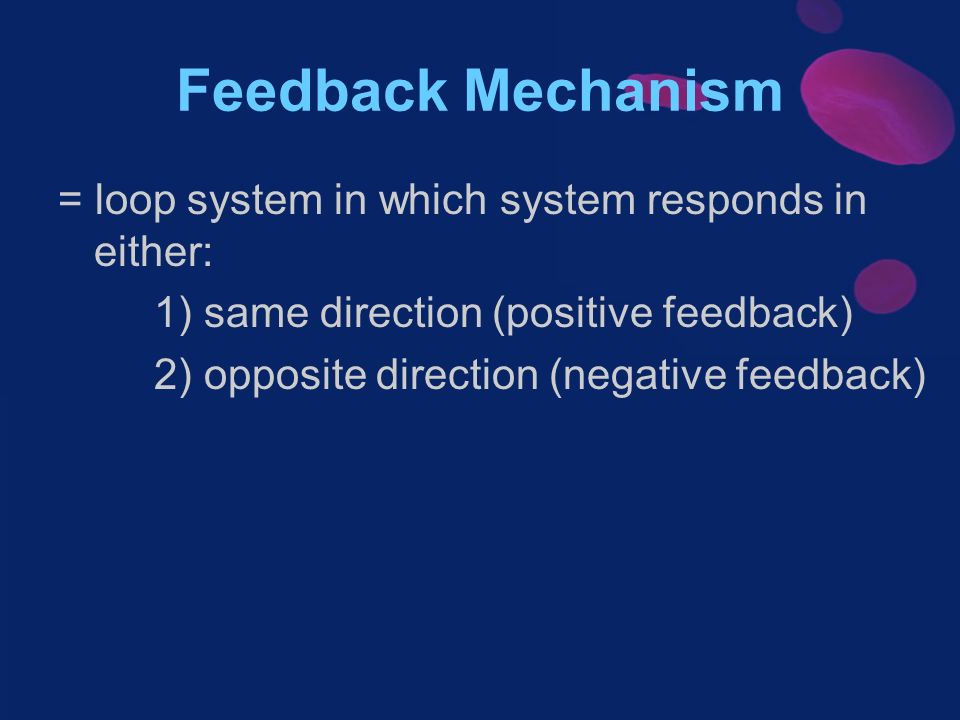 Feedback Mechanism

= loop system in which system responds in either:

1) same direction (positive feedback)

2) opposite direction (negative feedback)